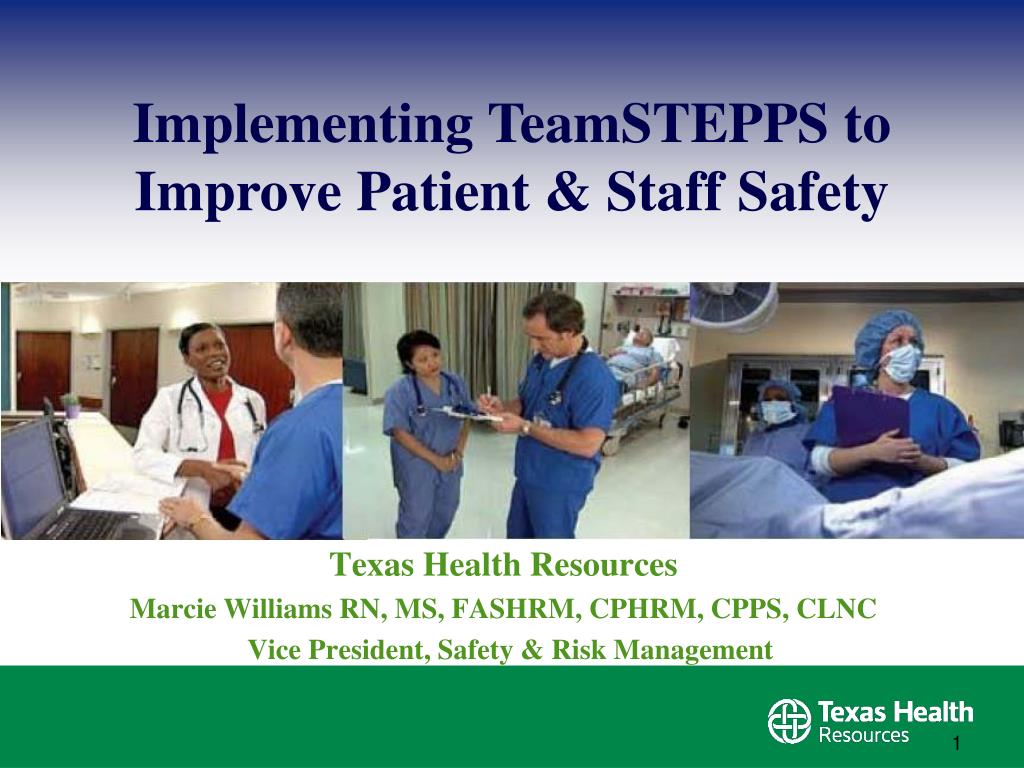 Implementing TeamSTEPPS to Improve Patient & Staff Safety

Texas Health Resources
Marcie Williams RN, MS, FASHRM, CPHRM, CPPS, CLNC
Vice President, Safety & Risk Management

Texas Health Resources

1